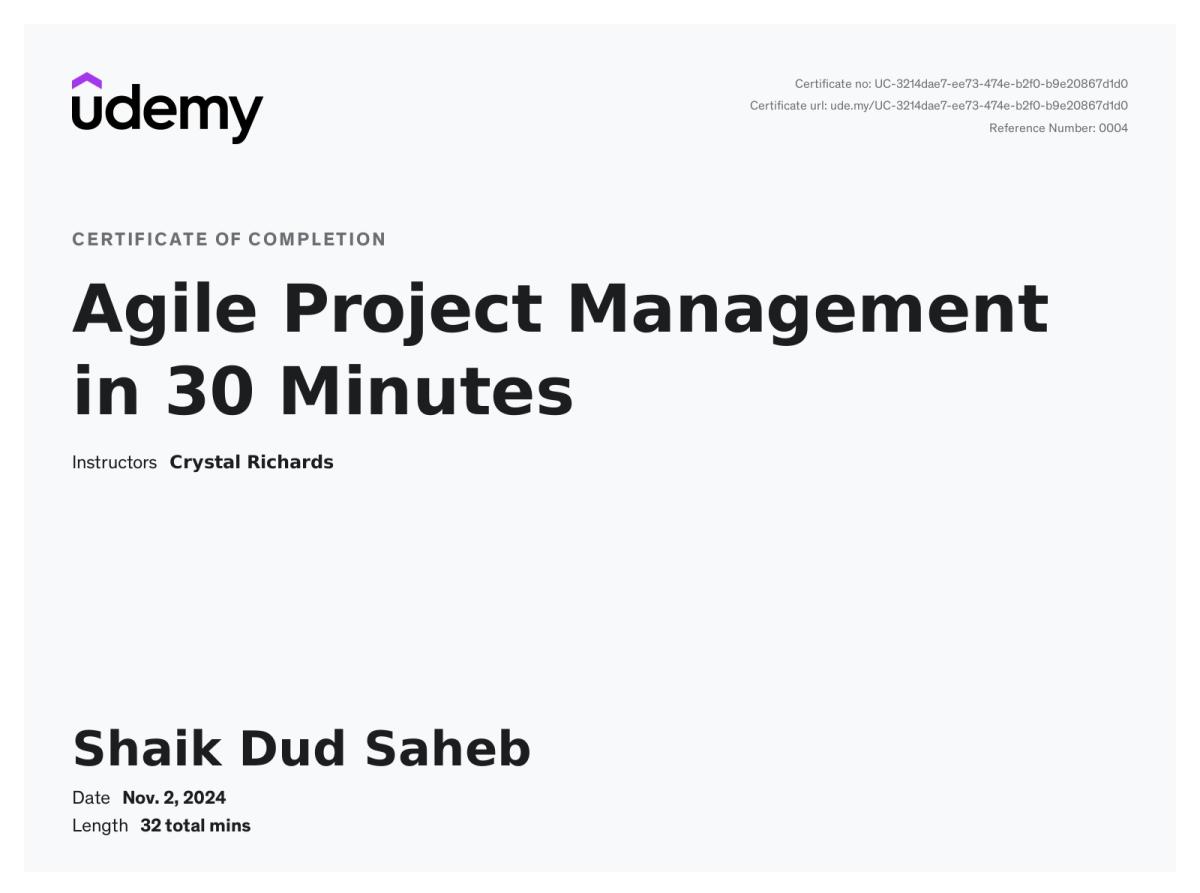 udemy

Certificate no: UC-3214dae7-ee73-474e-b2f0-b9e20867d1d0
Certificate url: ude.my/UC-3214dae7-ee73-474e-b2f0-b9e20867d1d0
Reference Number: 0004

CERTIFICATE OF COMPLETION

Agile Project Management in 30 Minutes

Instructors Crystal Richards

Shaik Dud Saheb

Date Nov. 2, 2024
Length 32 total mins